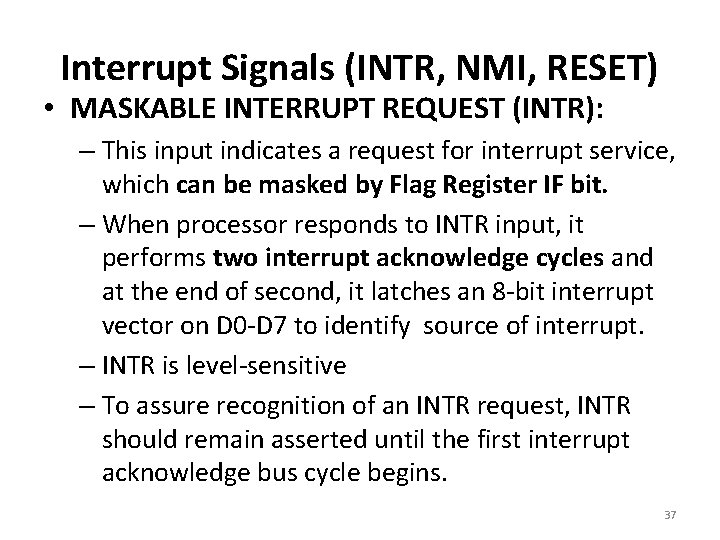 Interrupt Signals (INTR, NMI, RESET)

• MASKABLE INTERRUPT REQUEST (INTR):

– This input indicates a request for interrupt service, which can be masked by Flag Register IF bit.

– When processor responds to INTR input, it performs two interrupt acknowledge cycles and at the end of second, it latches an 8-bit interrupt vector on D0-D7 to identify source of interrupt.

– INTR is level-sensitive

– To assure recognition of an INTR request, INTR should remain asserted until the first interrupt acknowledge bus cycle begins.

37